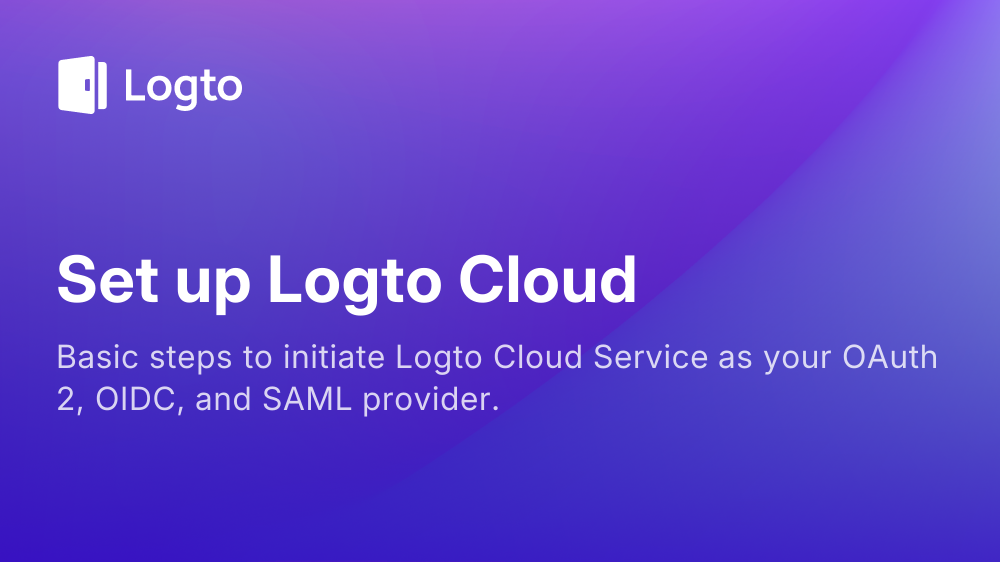 Logto

Set up Logto Cloud

Basic steps to initiate Logto Cloud Service as your OAuth 2, OIDC, and SAML provider.